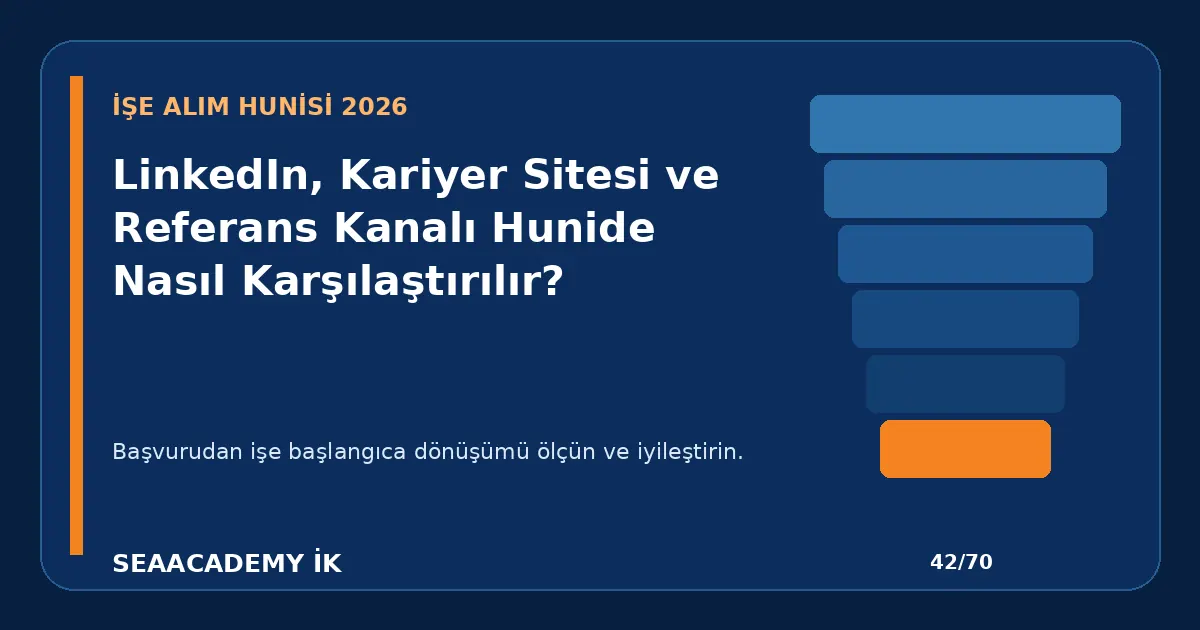 İŞE ALIM HUNİSİ 2026

LinkedIn, Kariyer Sitesi ve Referans Kanalı Hunide Nasıl Karşılaştırılır?

Başvurudan işe başlangıca dönüşümü ölçün ve iyileştirin.

SEAACADEMY İK

42/70